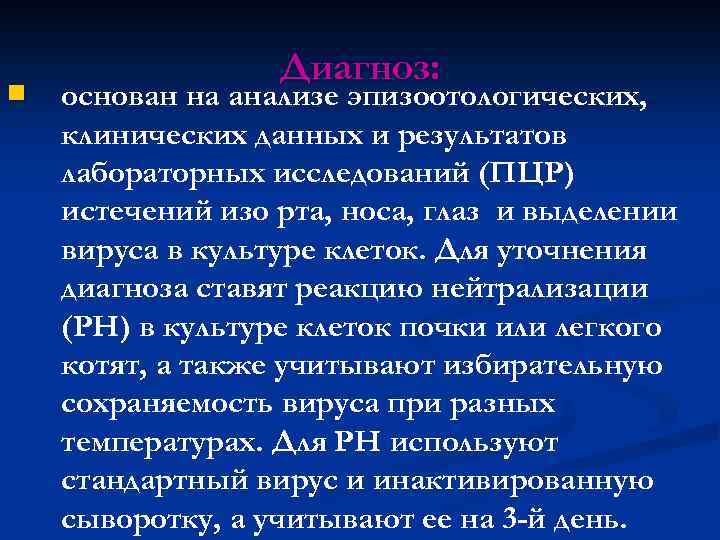 Диагноз:

основан на анализе эпизоотологических, клинических данных и результатов лабораторных исследований (ПЦР) истечений изо рта, носа, глаз и выделении вируса в культуре клеток. Для уточнения диагноза ставят реакцию нейтрализации (РН) в культуре клеток почки или легкого котят, а также учитывают избирательную сохраняемость вируса при разных температурах. Для РН используют стандартный вирус и инактивированную сыворотку, а учитывают ее на 3-й день.